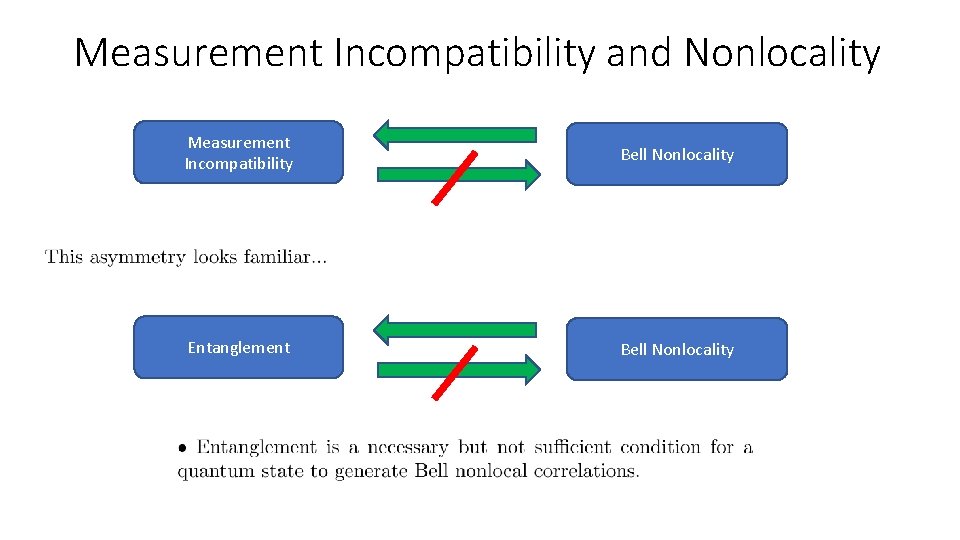 Measurement Incompatibility and Nonlocality

Measurement Incompatibility

Bell Nonlocality

This asymmetry looks familiar...

Entanglement

Bell Nonlocality

• Entanglement is a necessary but not sufficient condition for a quantum state to generate Bell nonlocal correlations.